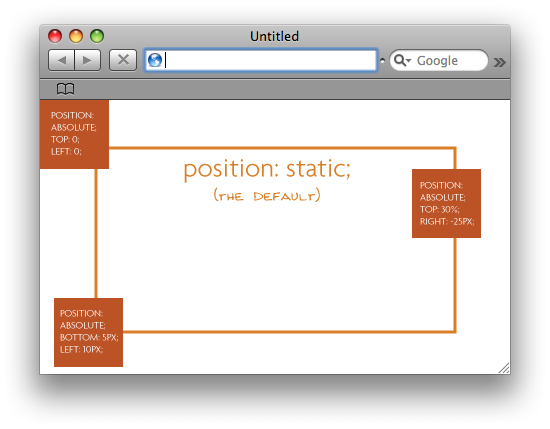 Untitled

Google

POSITION: ABSOLUTE; TOP: 0; LEFT: 0;

position: static;
(THE DEFAULT)

POSITION: ABSOLUTE; TOP: 30%; RIGHT: -25PX;

POSITION: ABSOLUTE; BOTTOM: 5PX; LEFT: 10PX;